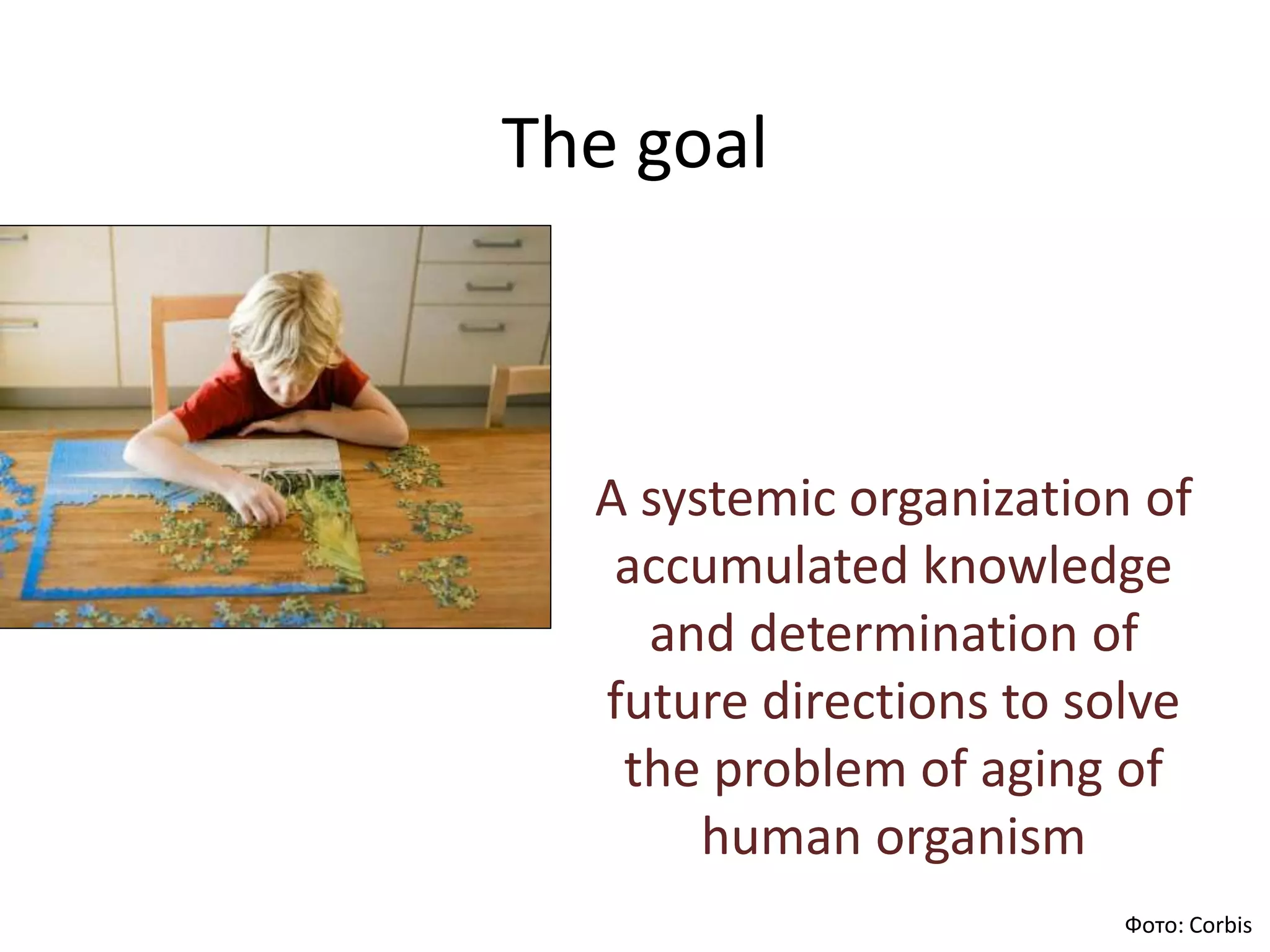 The goal

A systemic organization of accumulated knowledge and determination of future directions to solve the problem of aging of human organism

Фото: Corbis